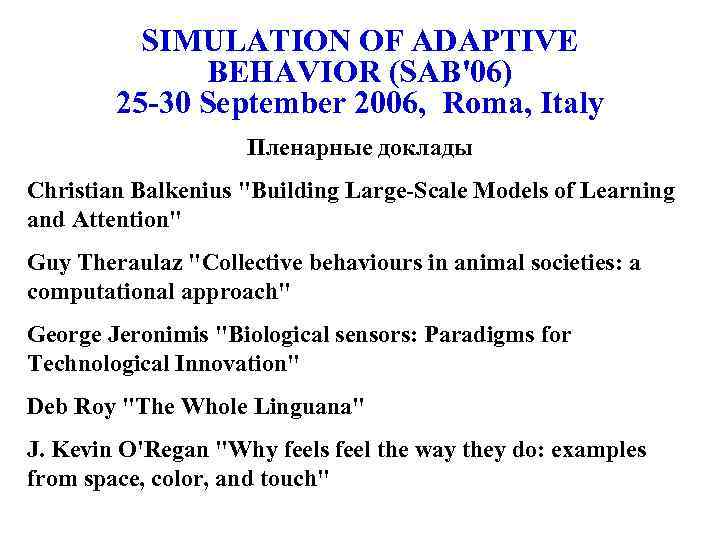 SIMULATION OF ADAPTIVE BEHAVIOR (SAB'06)
25-30 September 2006, Roma, Italy

Пленарные доклады

Christian Balkenius "Building Large-Scale Models of Learning and Attention"

Guy Theraulaz "Collective behaviours in animal societies: a computational approach"

George Jeronimis "Biological sensors: Paradigms for Technological Innovation"

Deb Roy "The Whole Linguana"

J. Kevin O'Regan "Why feels feel the way they do: examples from space, color, and touch"